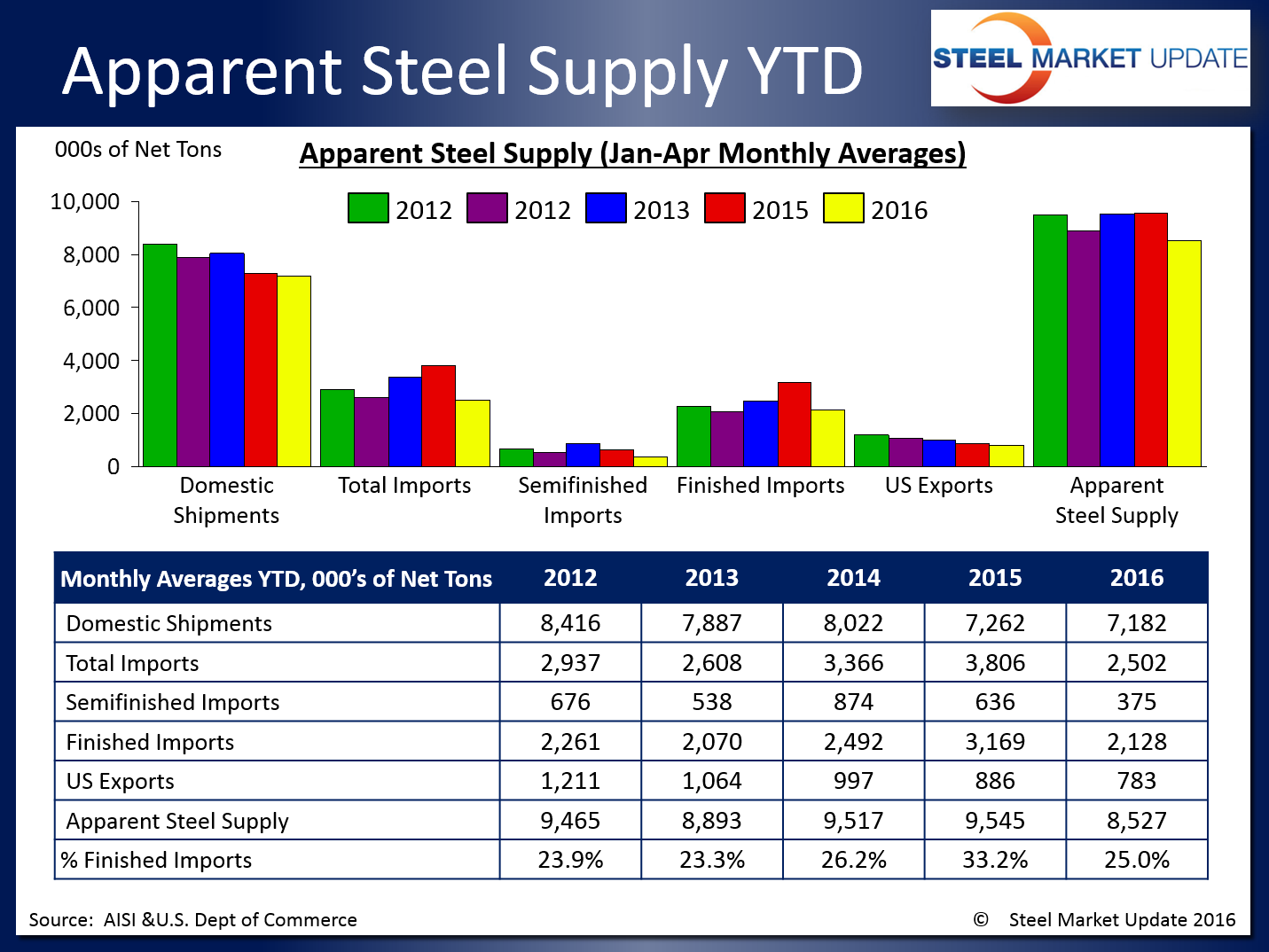 Apparent Steel Supply YTD

STEEL MARKET UPDATE

000s of Net Tons

Apparent Steel Supply (Jan-Apr Monthly Averages)

2012 2012 2013 2015 2016

10,000
8,000
6,000
4,000
2,000
0

Domestic Shipments
Total Imports
Semifinished Imports
Finished Imports
US Exports
Apparent Steel Supply

| Monthly Averages YTD, 000's of Net Tons | 2012 | 2013 | 2014 | 2015 | 2016 |
|---|---|---|---|---|---|
| Domestic Shipments | 8,416 | 7,887 | 8,022 | 7,262 | 7,182 |
| Total Imports | 2,937 | 2,608 | 3,366 | 3,806 | 2,502 |
| Semifinished Imports | 676 | 538 | 874 | 636 | 375 |
| Finished Imports | 2,261 | 2,070 | 2,492 | 3,169 | 2,128 |
| US Exports | 1,211 | 1,064 | 997 | 886 | 783 |
| Apparent Steel Supply | 9,465 | 8,893 | 9,517 | 9,545 | 8,527 |
| % Finished Imports | 23.9% | 23.3% | 26.2% | 33.2% | 25.0% |

Source: AISI &U.S. Dept of Commerce

© Steel Market Update 2016